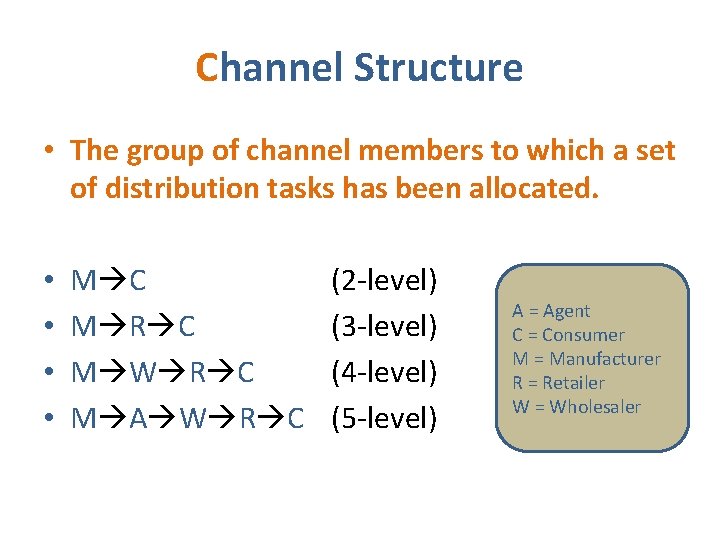 Channel Structure

• The group of channel members to which a set of distribution tasks has been allocated.

• M→C (2-level)
• M→R→C (3-level)
• M→W→R→C (4-level)
• M→A→W→R→C (5-level)

A = Agent
C = Consumer
M = Manufacturer
R = Retailer
W = Wholesaler